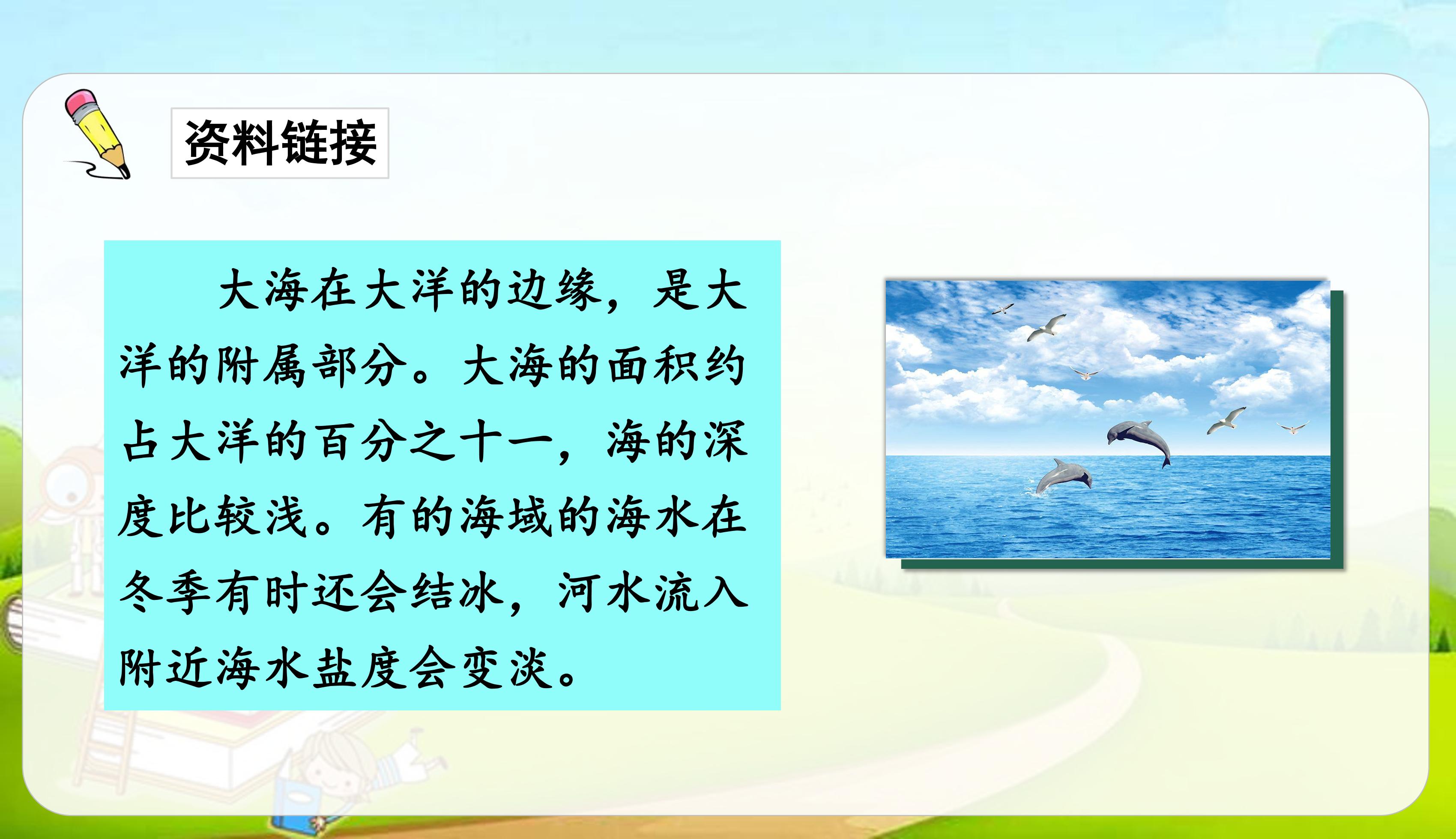 资料链接

大海在大洋的边缘，是大洋的附属部分。大海的面积约占大洋的百分之十一，海的深度比较浅。有的海域的海水在冬季有时还会结冰，河水流入附近海水盐度会变淡。